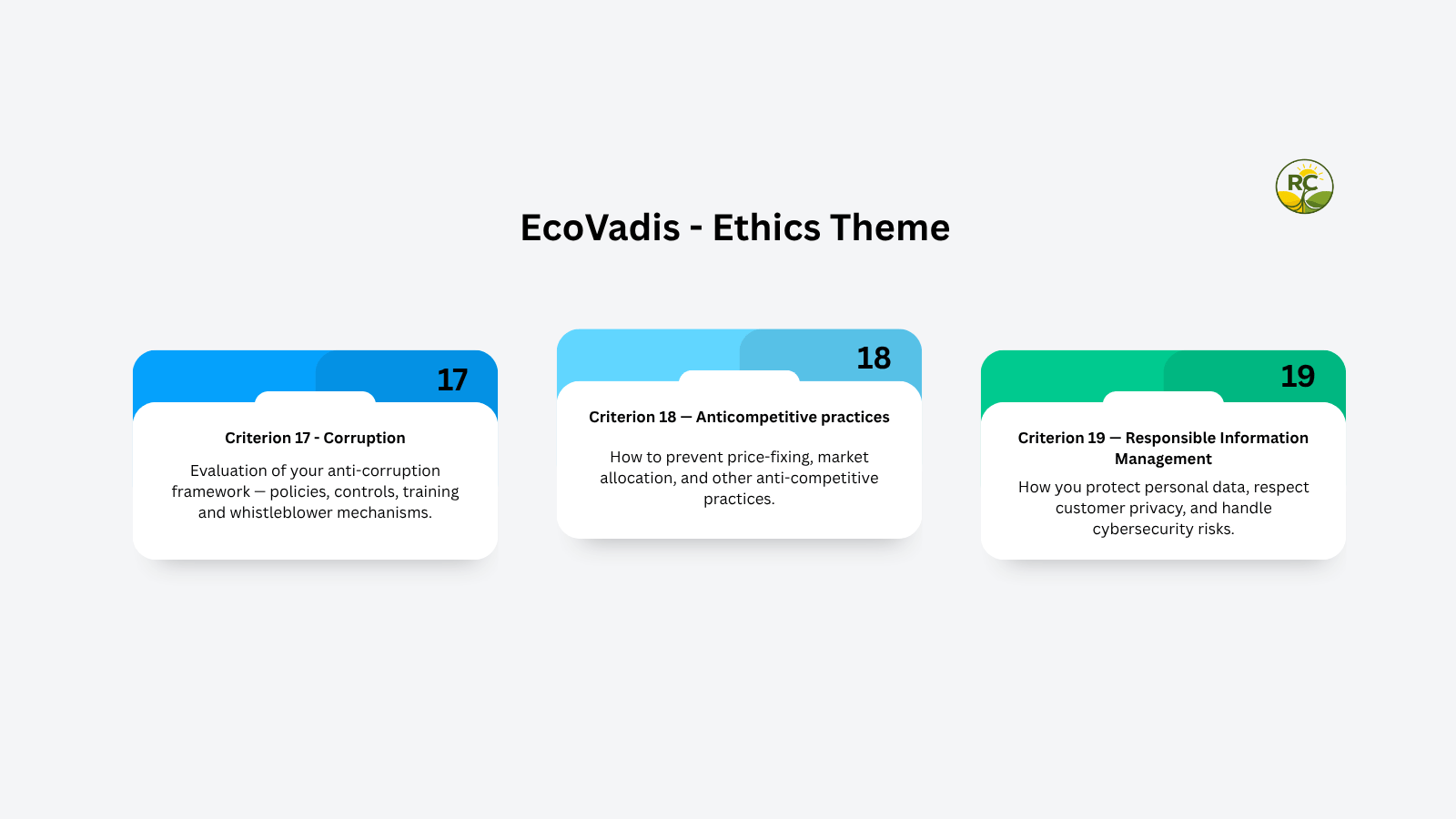 RC

EcoVadis - Ethics Theme

17

Criterion 17 - Corruption

Evaluation of your anti-corruption framework — policies, controls, training and whistleblower mechanisms.

18

Criterion 18 — Anticompetitive practices

How to prevent price-fixing, market allocation, and other anti-competitive practices.

19

Criterion 19 — Responsible Information Management

How you protect personal data, respect customer privacy, and handle cybersecurity risks.